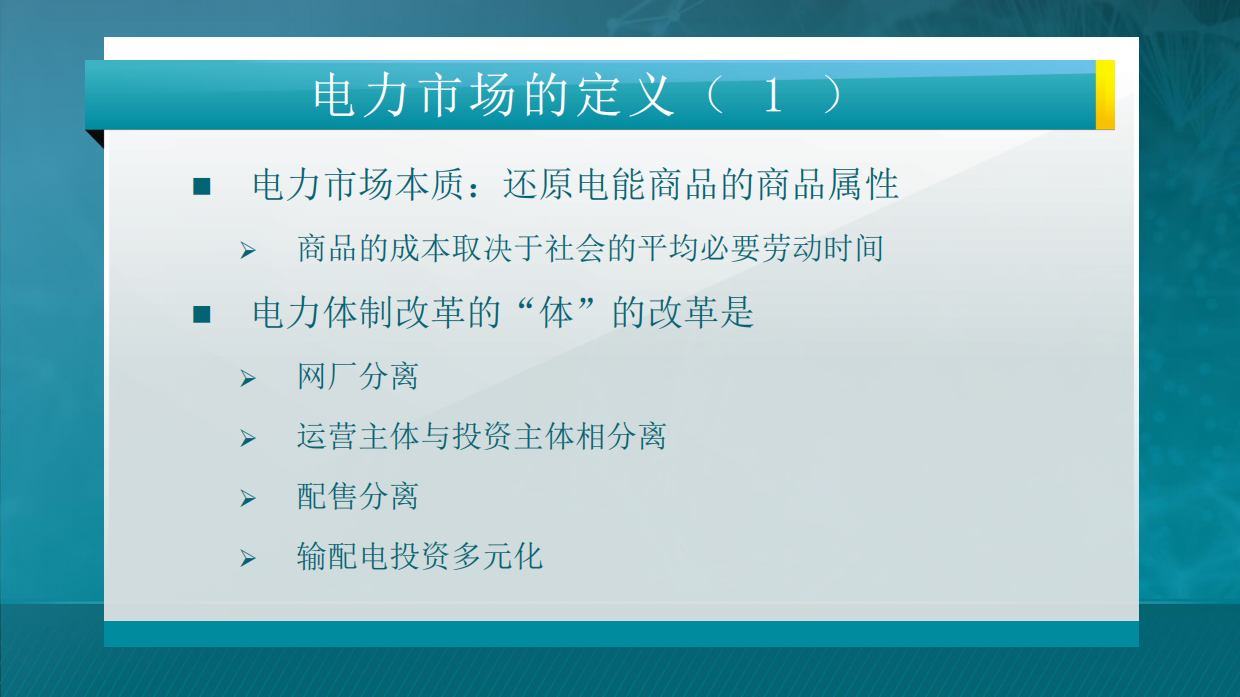 电力市场的定义（ 1 ）

■ 电力市场本质：还原电能商品的商品属性

➢ 商品的成本取决于社会的平均必要劳动时间

■ 电力体制改革的“体”的改革是

➢ 网厂分离

➢ 运营主体与投资主体相分离

➢ 配售分离

➢ 输配电投资多元化